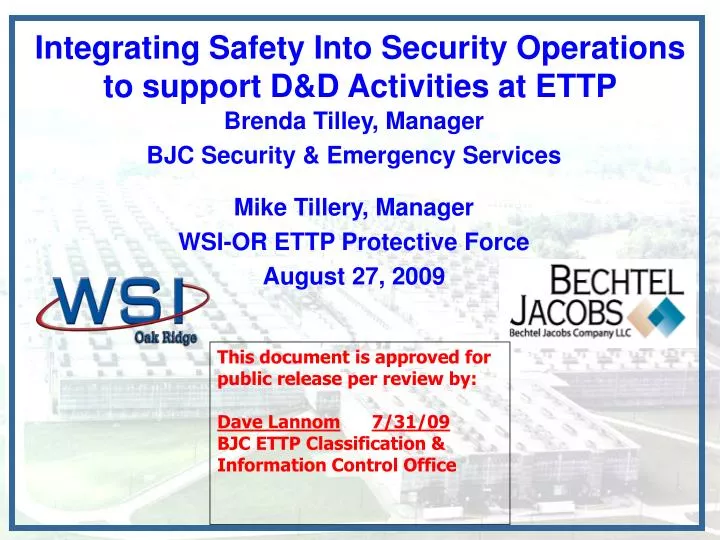 Integrating Safety Into Security Operations to support D&D Activities at ETTP

Brenda Tilley, Manager
BJC Security & Emergency Services

Mike Tillery, Manager
WSI-OR ETTP Protective Force
August 27, 2009

WSI
Oak Ridge

BECHTEL
JACOBS
Bechtel Jacobs Company LLC

This document is approved for public release per review by:

Dave Lannom 7/31/09
BJC ETTP Classification & Information Control Office